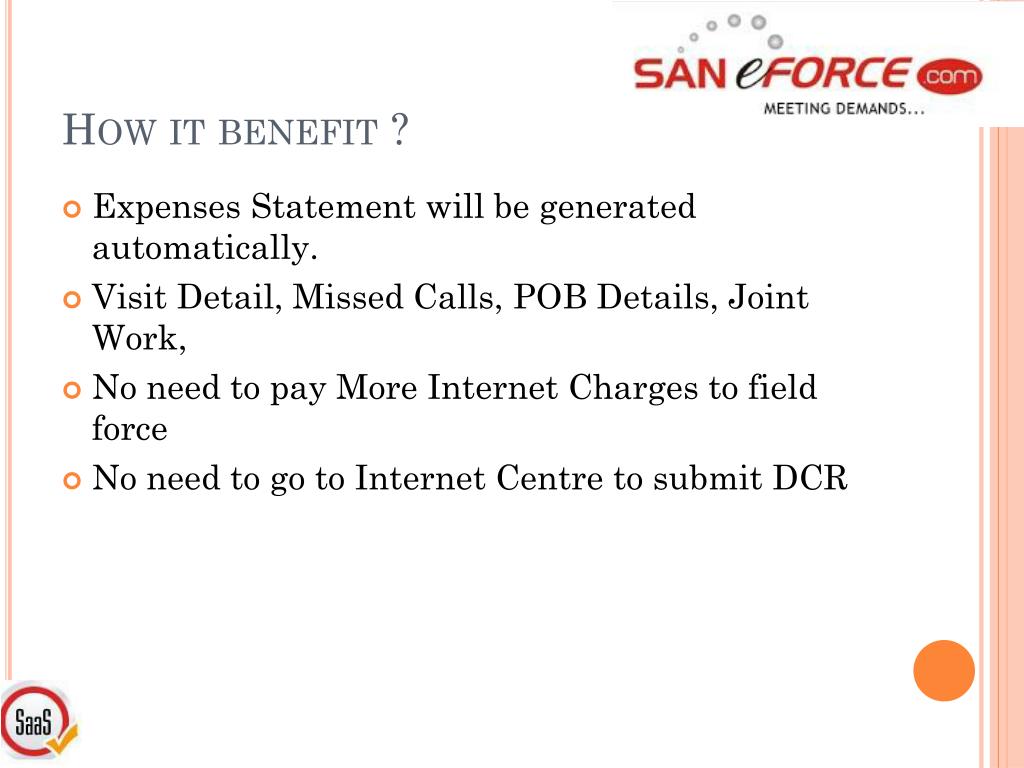 SAN eFORCE .com
MEETING DEMANDS...

HOW IT BENEFIT ?

Expenses Statement will be generated automatically.

Visit Detail, Missed Calls, POB Details, Joint Work,

No need to pay More Internet Charges to field force

No need to go to Internet Centre to submit DCR

SaaS